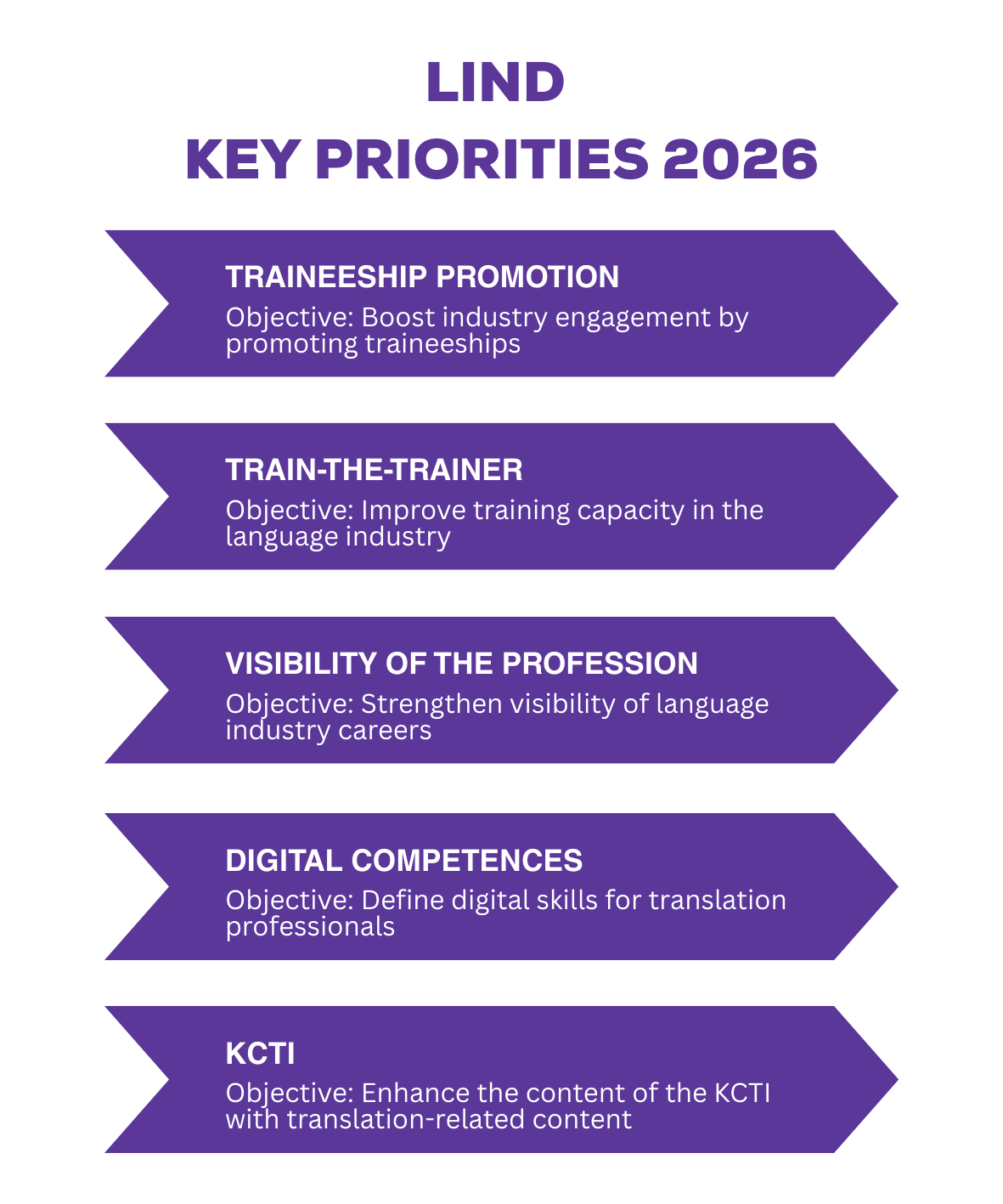 LIND
KEY PRIORITIES 2026

TRAINEESHIP PROMOTION
Objective: Boost industry engagement by promoting traineeships

TRAIN-THE-TRAINER
Objective: Improve training capacity in the language industry

VISIBILITY OF THE PROFESSION
Objective: Strengthen visibility of language industry careers

DIGITAL COMPETENCES
Objective: Define digital skills for translation professionals

KCTI
Objective: Enhance the content of the KCTI with translation-related content